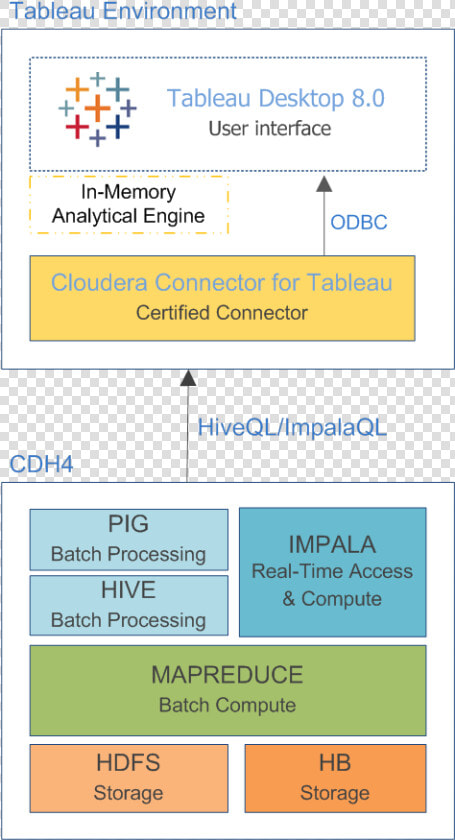 Tableau Environment

Tableau Desktop 8.0
User interface

In-Memory
Analytical Engine

ODBC

Cloudera Connector for Tableau
Certified Connector

HiveQL/ImpalaQL

CDH4

PIG
Batch Processing

HIVE
Batch Processing

IMPALA
Real-Time Access
& Compute

MAPREDUCE
Batch Compute

HDFS
Storage

HB
Storage